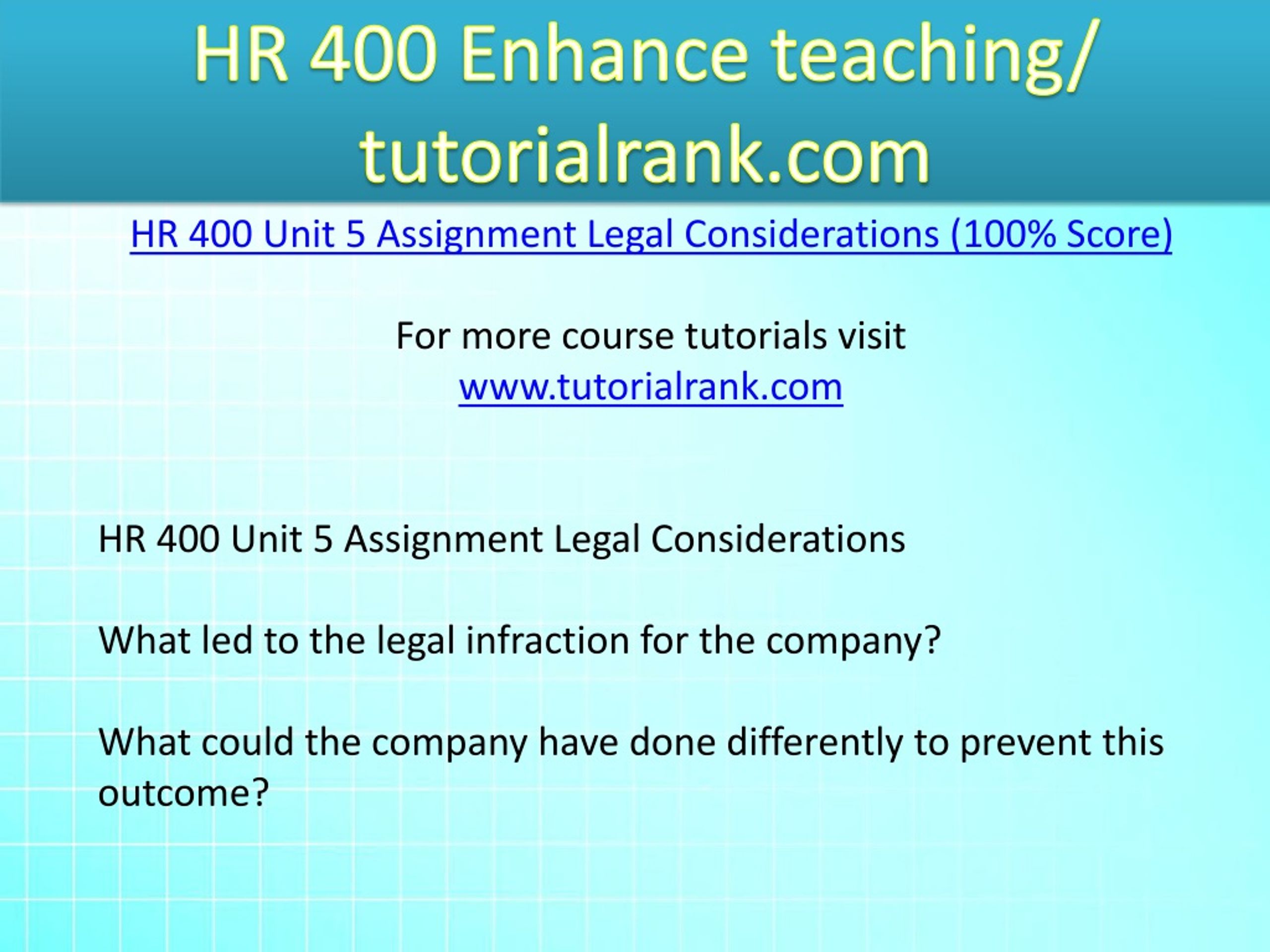 HR 400 Enhance teaching/ tutorialrank.com

HR 400 Unit 5 Assignment Legal Considerations (100% Score)

For more course tutorials visit
www.tutorialrank.com

HR 400 Unit 5 Assignment Legal Considerations

What led to the legal infraction for the company?

What could the company have done differently to prevent this outcome?